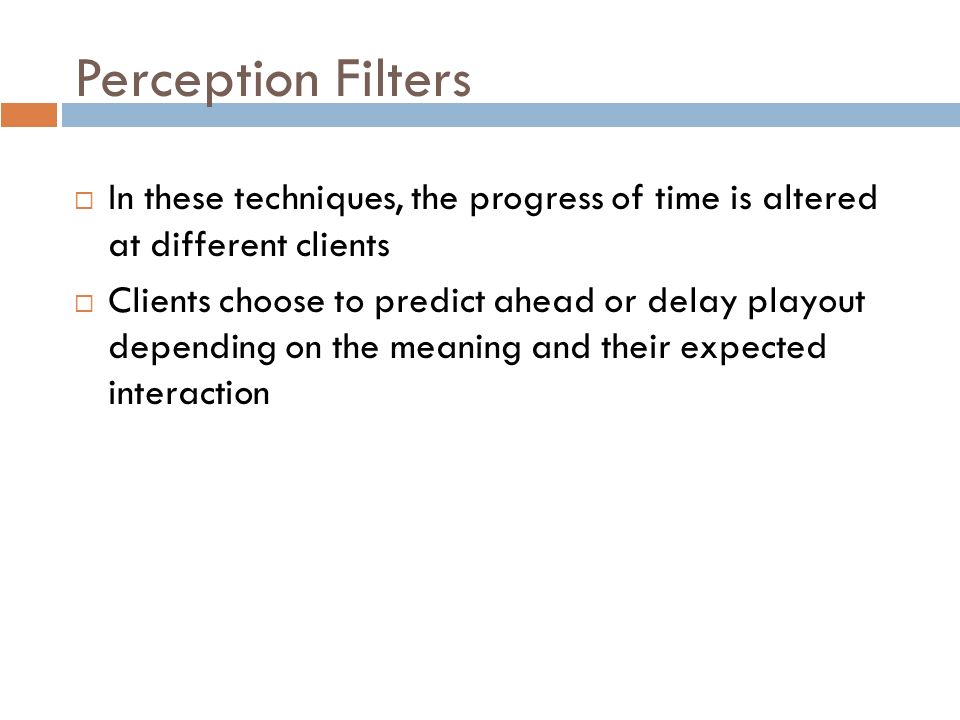 Perception Filters

□ In these techniques, the progress of time is altered at different clients

□ Clients choose to predict ahead or delay playout depending on the meaning and their expected interaction